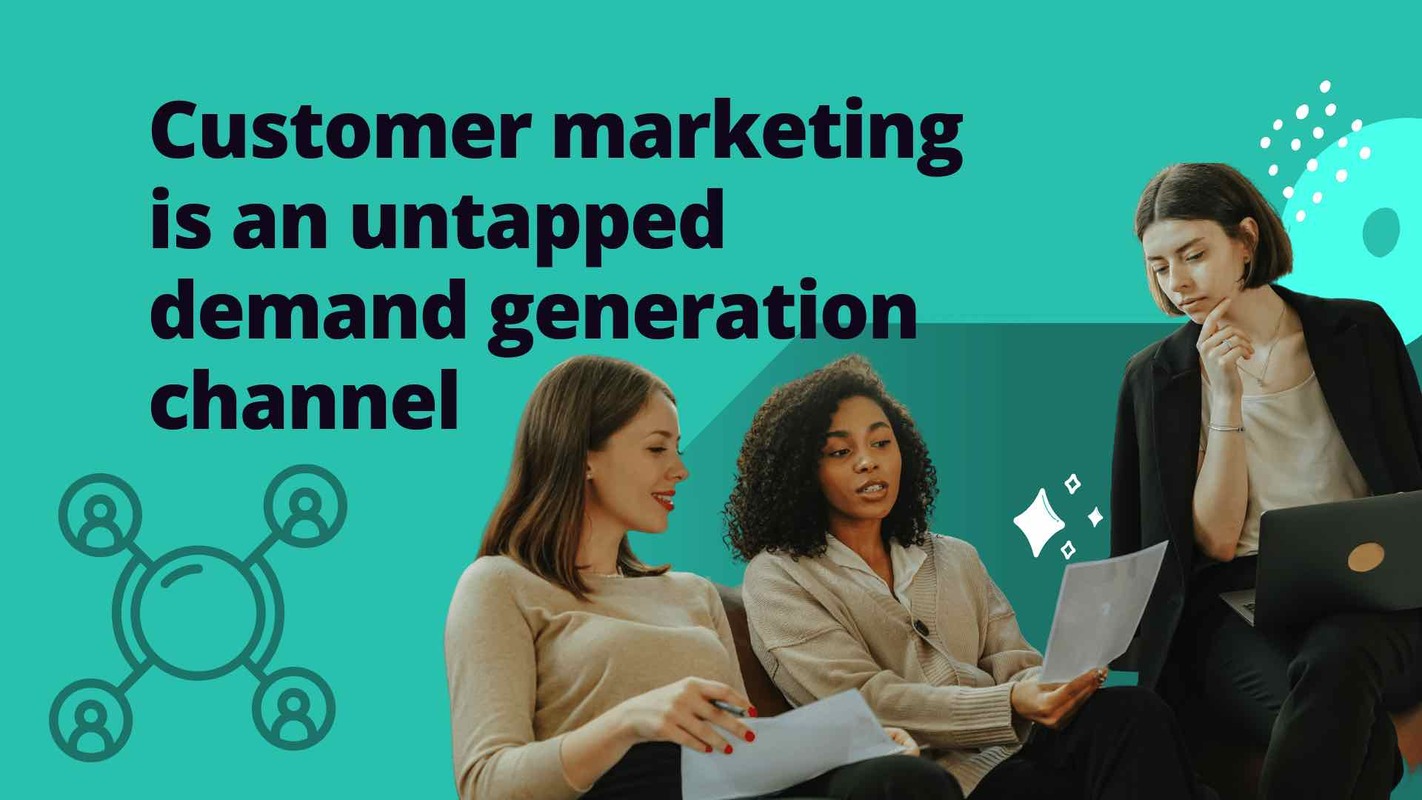 Customer marketing is an untapped demand generation channel